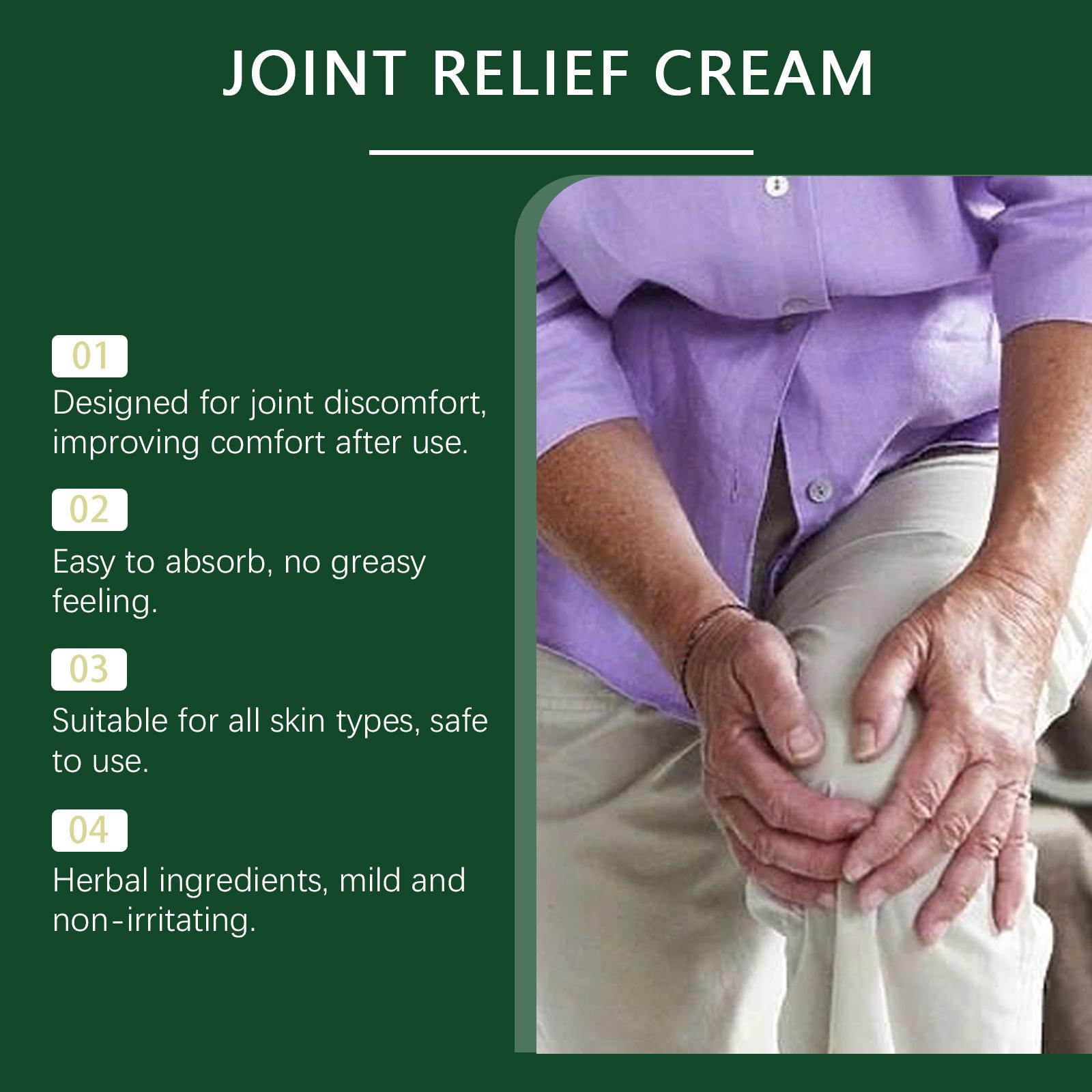 JOINT RELIEF CREAM

01

Designed for joint discomfort, improving comfort after use.

02

Easy to absorb, no greasy feeling.

03

Suitable for all skin types, safe to use.

04

Herbal ingredients, mild and non-irritating.